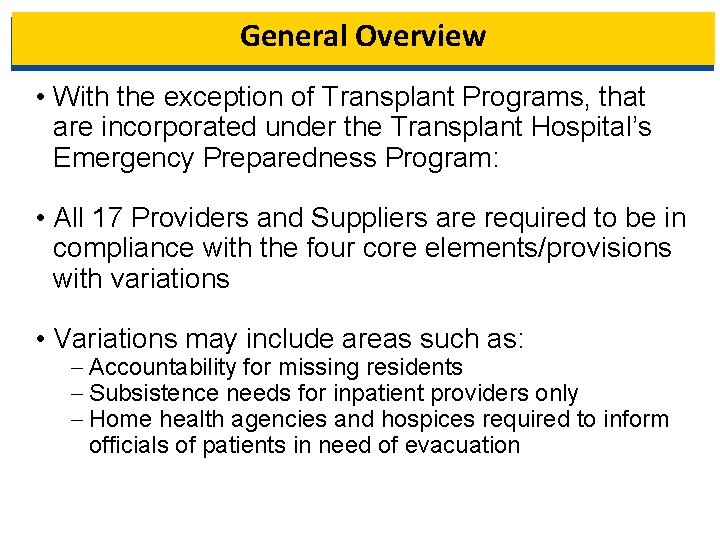 General Overview

• With the exception of Transplant Programs, that are incorporated under the Transplant Hospital's Emergency Preparedness Program:

• All 17 Providers and Suppliers are required to be in compliance with the four core elements/provisions with variations

• Variations may include areas such as:
– Accountability for missing residents
– Subsistence needs for inpatient providers only
– Home health agencies and hospices required to inform officials of patients in need of evacuation